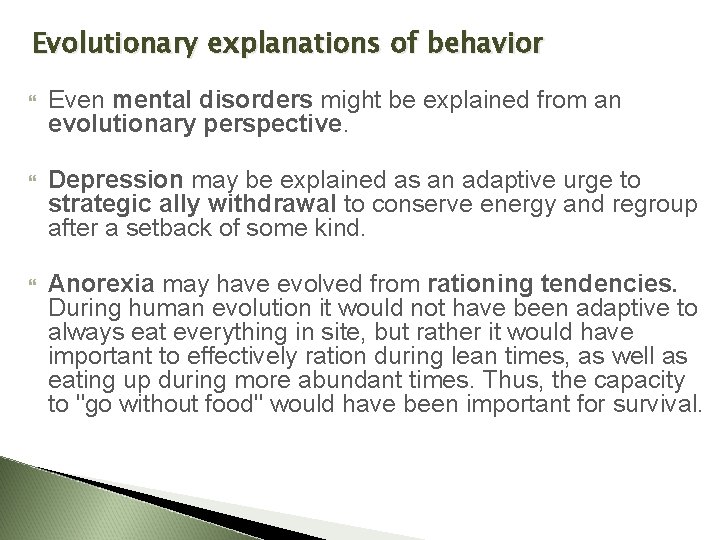 Evolutionary explanations of behavior

Even mental disorders might be explained from an evolutionary perspective.

Depression may be explained as an adaptive urge to strategic ally withdrawal to conserve energy and regroup after a setback of some kind.

Anorexia may have evolved from rationing tendencies. During human evolution it would not have been adaptive to always eat everything in site, but rather it would have important to effectively ration during lean times, as well as eating up during more abundant times. Thus, the capacity to "go without food" would have been important for survival.